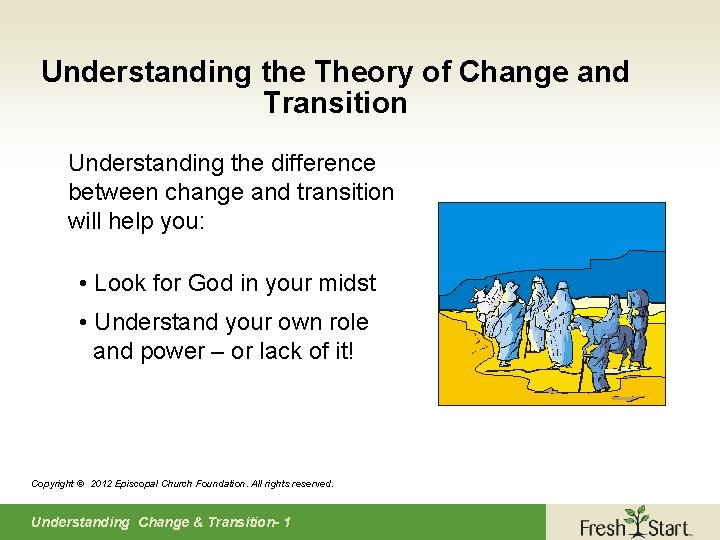 Understanding the Theory of Change and Transition

Understanding the difference between change and transition will help you:

• Look for God in your midst

• Understand your own role and power – or lack of it!

Copyright © 2012 Episcopal Church Foundation. All rights reserved.

Understanding Change & Transition- 1

Fresh Start